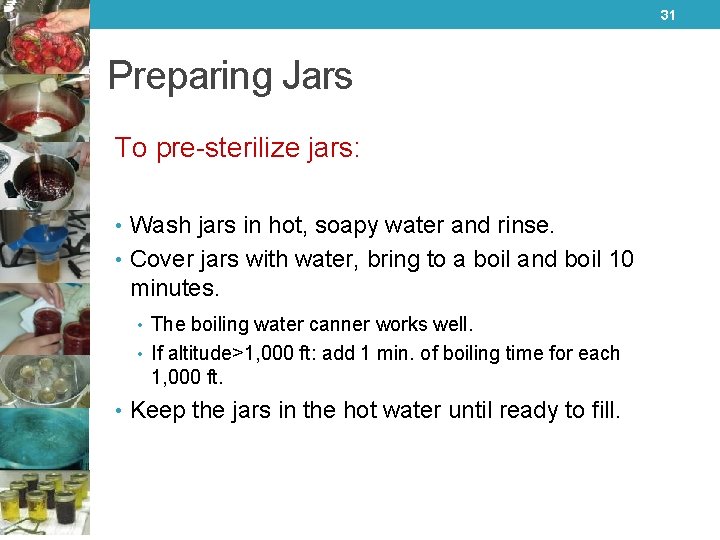 31

Preparing Jars

To pre-sterilize jars:

• Wash jars in hot, soapy water and rinse.
• Cover jars with water, bring to a boil and boil 10 minutes.
  • The boiling water canner works well.
  • If altitude>1,000 ft: add 1 min. of boiling time for each 1,000 ft.
• Keep the jars in the hot water until ready to fill.